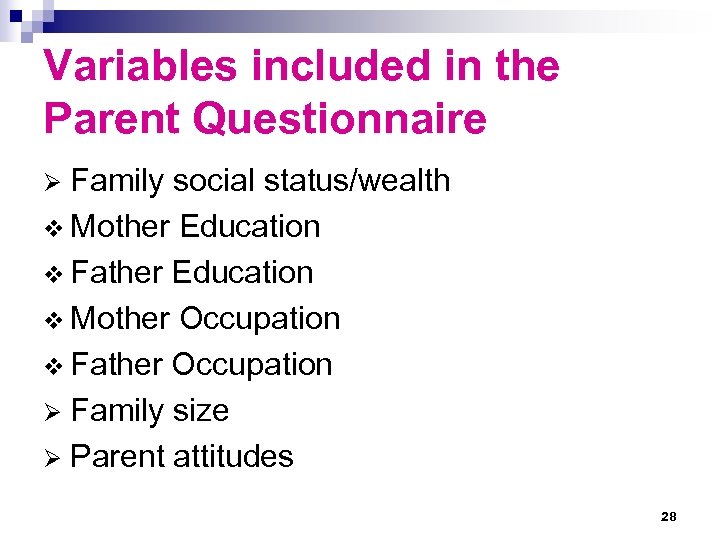 Variables included in the Parent Questionnaire

➢ Family social status/wealth
❖ Mother Education
❖ Father Education
❖ Mother Occupation
❖ Father Occupation
➢ Family size
➢ Parent attitudes

28